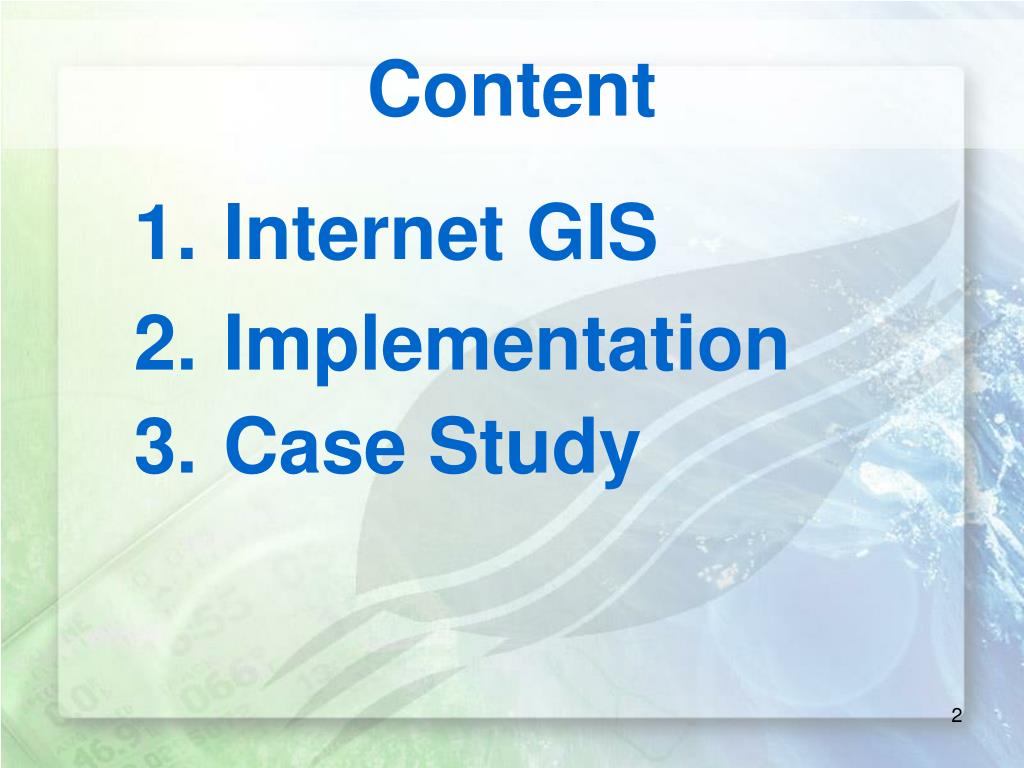 Content

1. Internet GIS
2. Implementation
3. Case Study

2